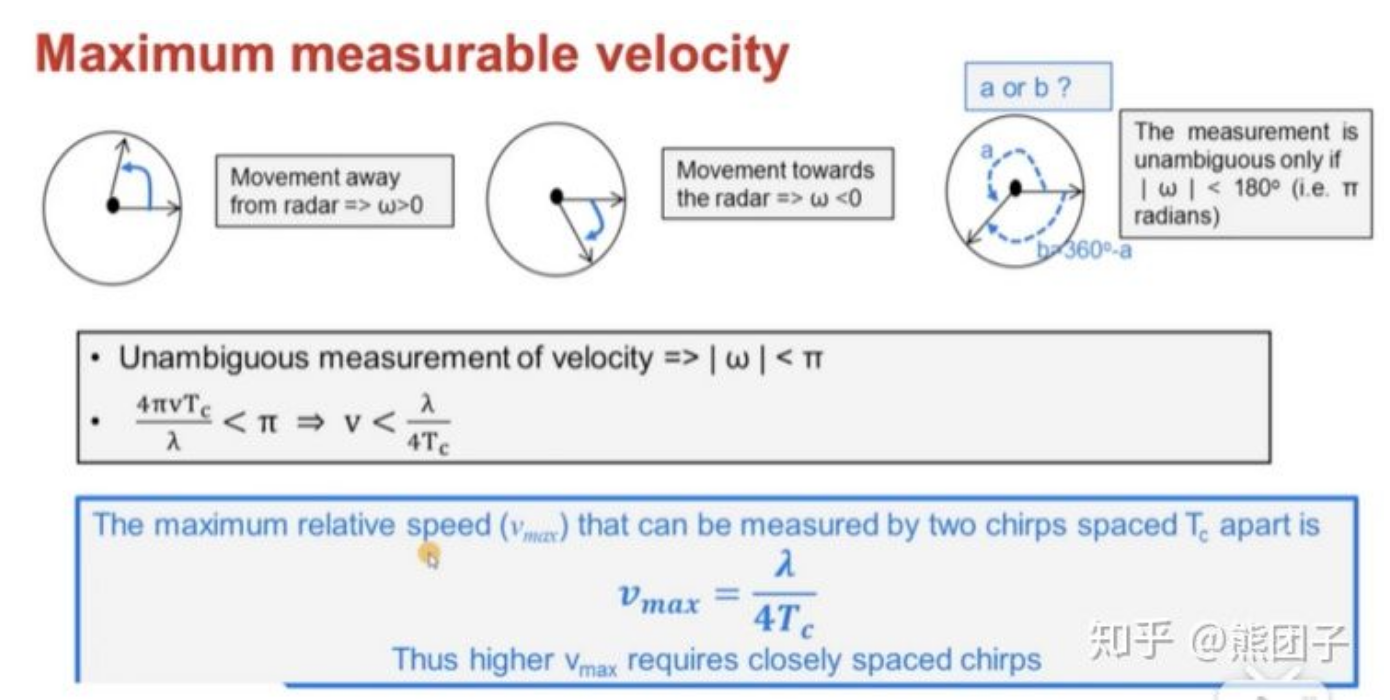 Maximum measurable velocity

Movement away from radar => ω>0

Movement towards the radar => ω <0

a or b ?

a

b=360º-a

The measurement is unambiguous only if | ω | < 180º (i.e. π radians)

• Unambiguous measurement of velocity => | ω | < π

• $\frac{4\pi v T_c}{\lambda} < \pi \Rightarrow v < \frac{\lambda}{4T_c}$

The maximum relative speed ($v_{max}$) that can be measured by two chirps spaced $T_c$ apart is

$v_{max} = \frac{\lambda}{4T_c}$

Thus higher $v_{max}$ requires closely spaced chirps

知乎 @熊团子